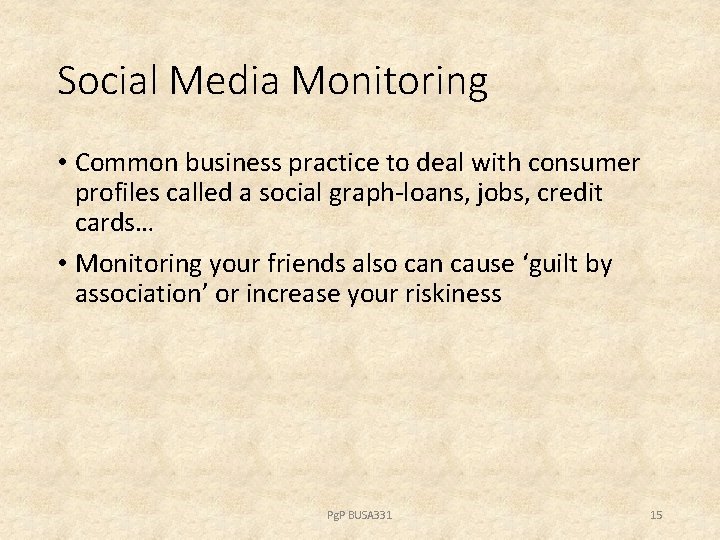 Social Media Monitoring

• Common business practice to deal with consumer profiles called a social graph-loans, jobs, credit cards…

• Monitoring your friends also can cause ‘guilt by association’ or increase your riskiness

PgP BUSA331

15